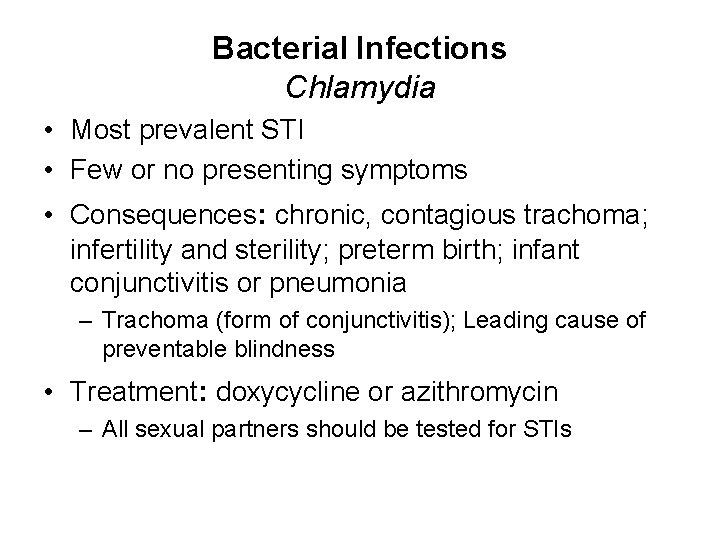 Bacterial Infections
Chlamydia

• Most prevalent STI
• Few or no presenting symptoms
• Consequences: chronic, contagious trachoma; infertility and sterility; preterm birth; infant conjunctivitis or pneumonia
– Trachoma (form of conjunctivitis); Leading cause of preventable blindness
• Treatment: doxycycline or azithromycin
– All sexual partners should be tested for STIs